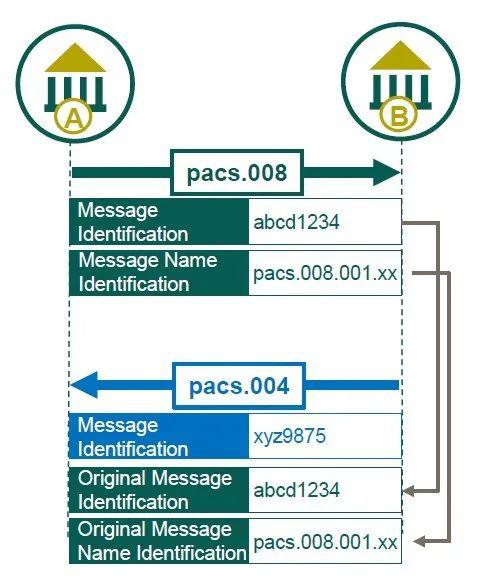 A

B

pacs.008

| Message Identification | abcd1234 |
|---|---|
| Message Name Identification | pacs.008.001.xx |

pacs.004

| Message Identification | xyz9875 |
|---|---|
| Original Message Identification | abcd1234 |
| Original Message Name Identification | pacs.008.001.xx |